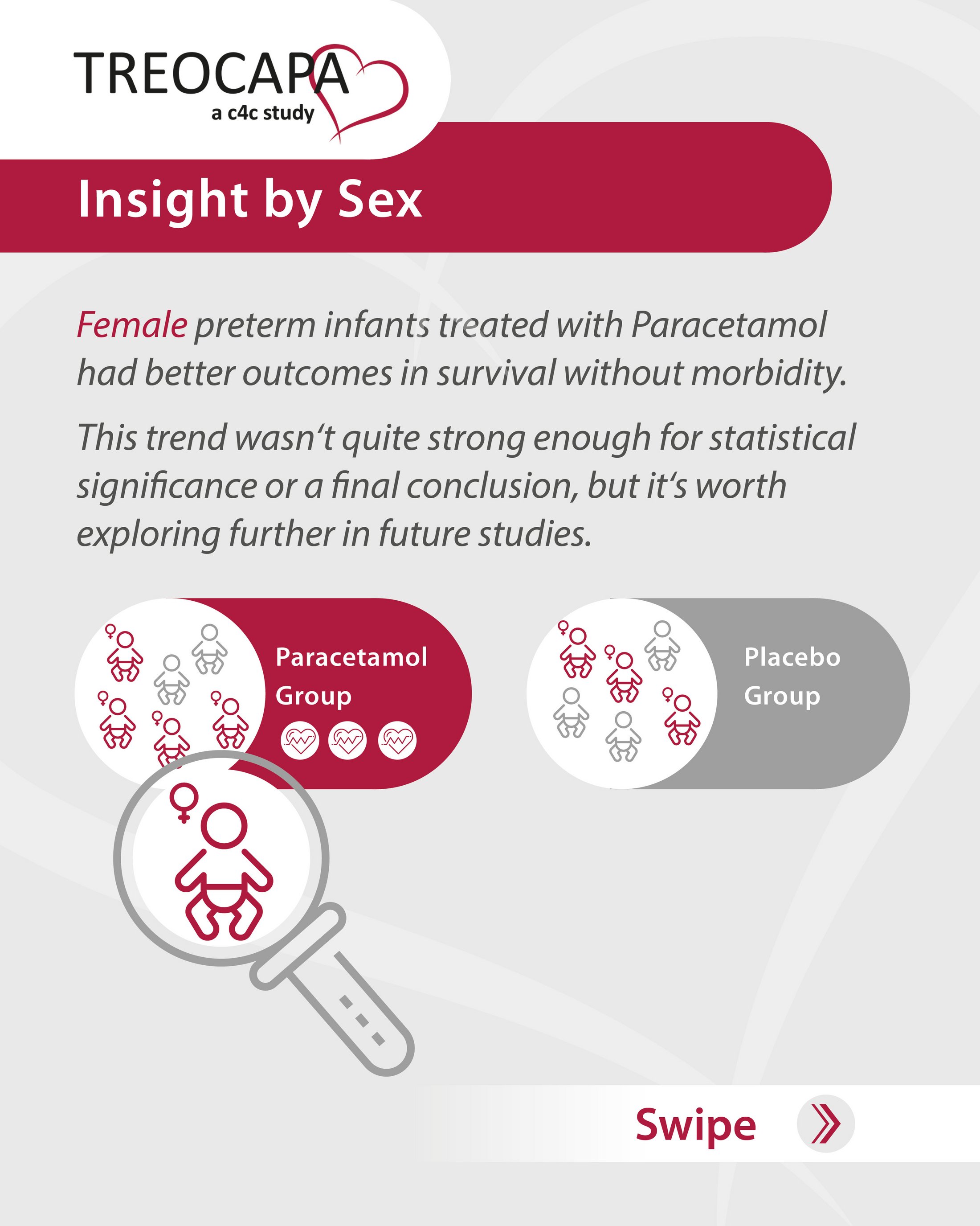 TREOCAPA
a c4c study

Insight by Sex

Female preterm infants treated with Paracetamol had better outcomes in survival without morbidity.

This trend wasn't quite strong enough for statistical significance or a final conclusion, but it's worth exploring further in future studies.

Paracetamol Group

Placebo Group

Swipe